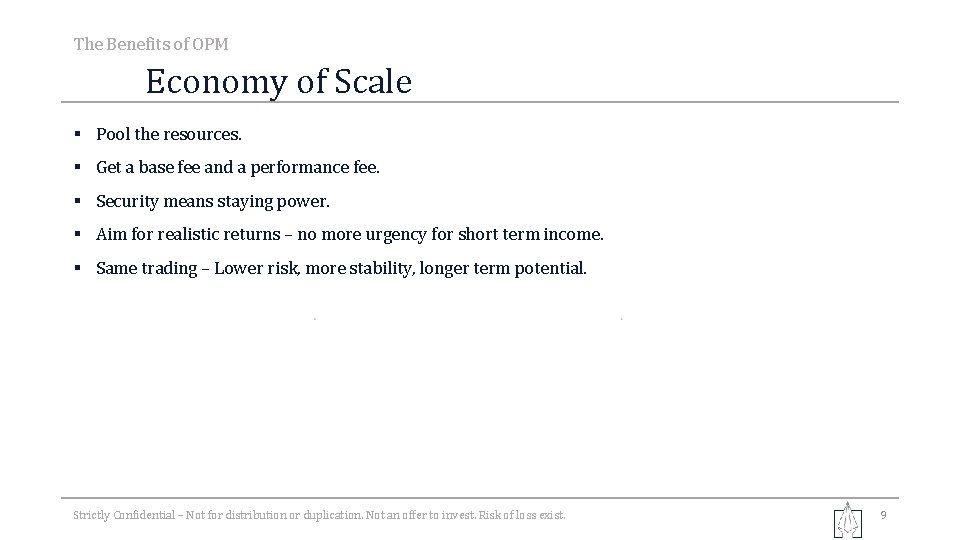 The Benefits of OPM

Economy of Scale

▪ Pool the resources.

▪ Get a base fee and a performance fee.

▪ Security means staying power.

▪ Aim for realistic returns – no more urgency for short term income.

▪ Same trading – Lower risk, more stability, longer term potential.

Strictly Confidential – Not for distribution or duplication. Not an offer to invest. Risk of loss exist.

9